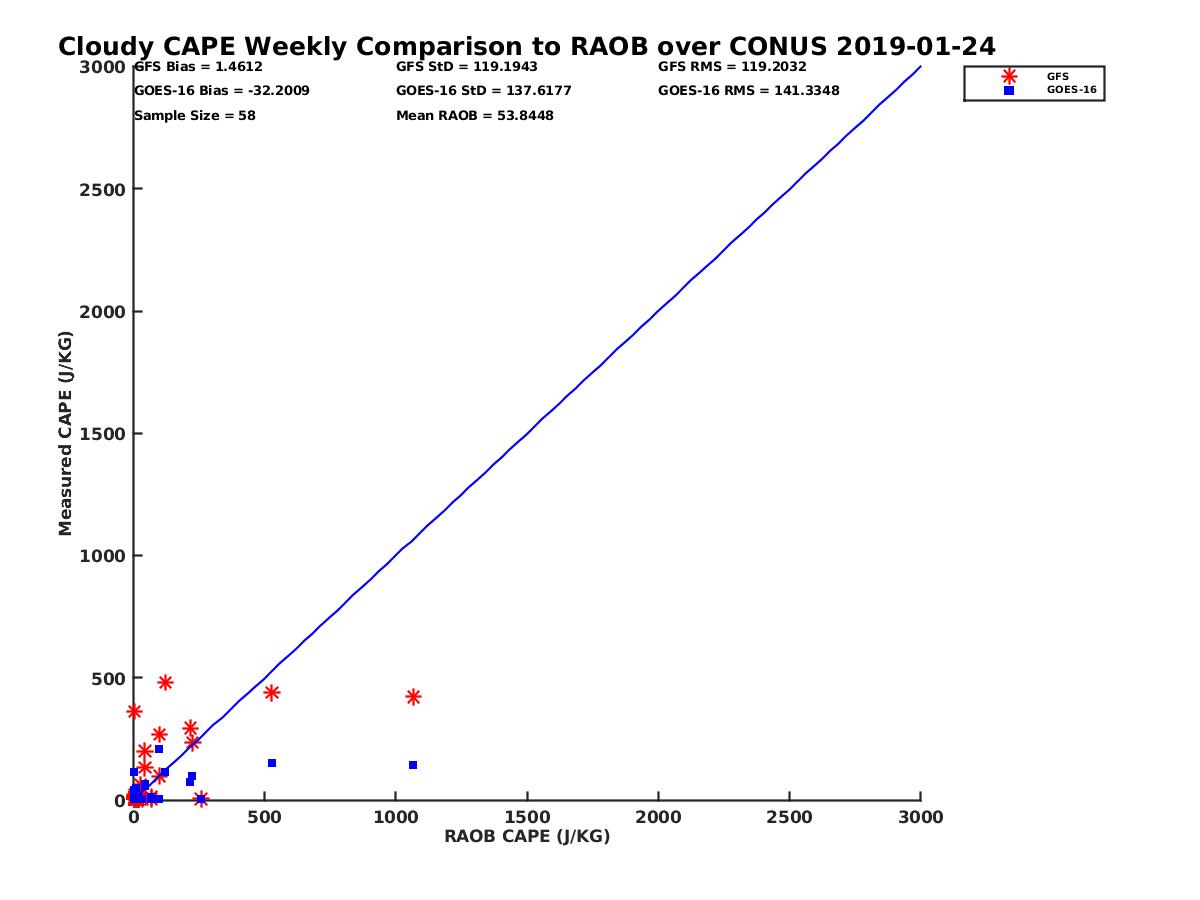 Cloudy CAPE Weekly Comparison to RAOB over CONUS 2019-01-24

GFS Bias = 1.4612
GOES-16 Bias = -32.2009
Sample Size = 58

GFS StD = 119.1943
GOES-16 StD = 137.6177
Mean RAOB = 53.8448

GFS RMS = 119.2032
GOES-16 RMS = 141.3348

GFS
GOES-16

Measured CAPE (J/KG)

3000
2500
2000
1500
1000
500
0

0
500
1000
1500
2000
2500
3000

RAOB CAPE (J/KG)